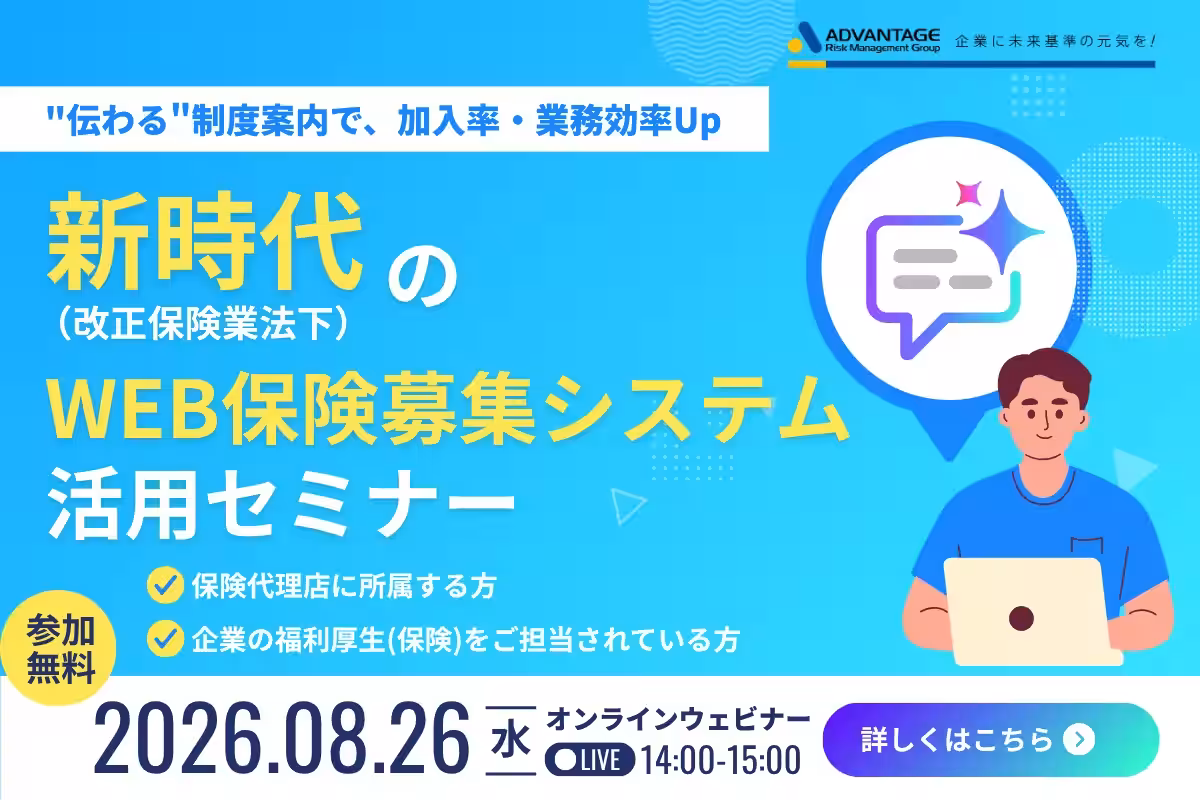 ADVANTAGE
Risk Management Group
企業に未来基準の元気を!

"伝わる"制度案内で、加入率・業務効率Up

新時代の
(改正保険業法下)
WEB保険募集システム
活用セミナー

保険代理店に所属する方
企業の福利厚生(保険)をご担当されている方

参加無料

2026.08.26 水 オンラインウェビナー
LIVE 14:00-15:00

詳しくはこちら